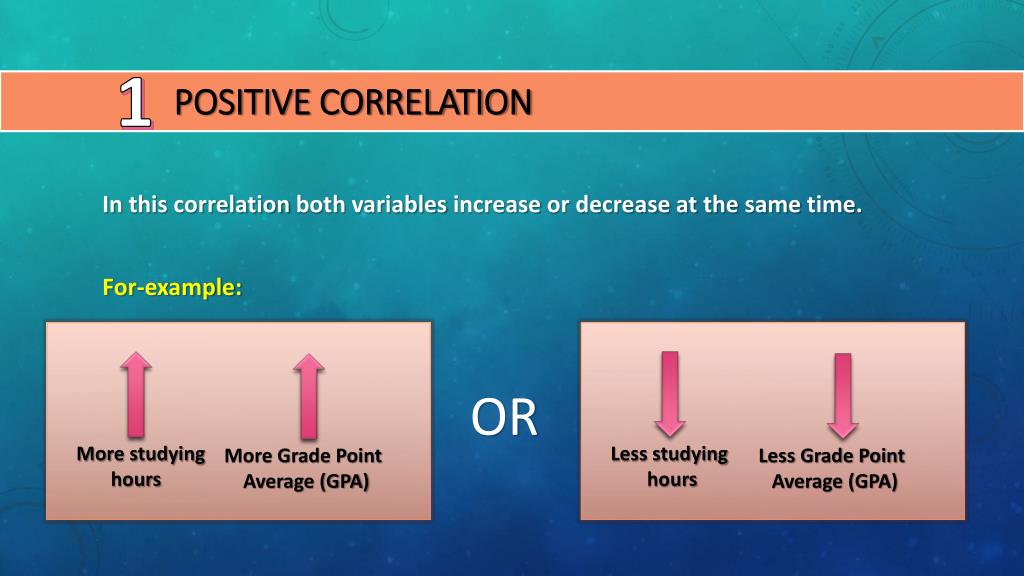 1 POSITIVE CORRELATION

In this correlation both variables increase or decrease at the same time.

For-example:

More studying hours

More Grade Point Average (GPA)

OR

Less studying hours

Less Grade Point Average (GPA)